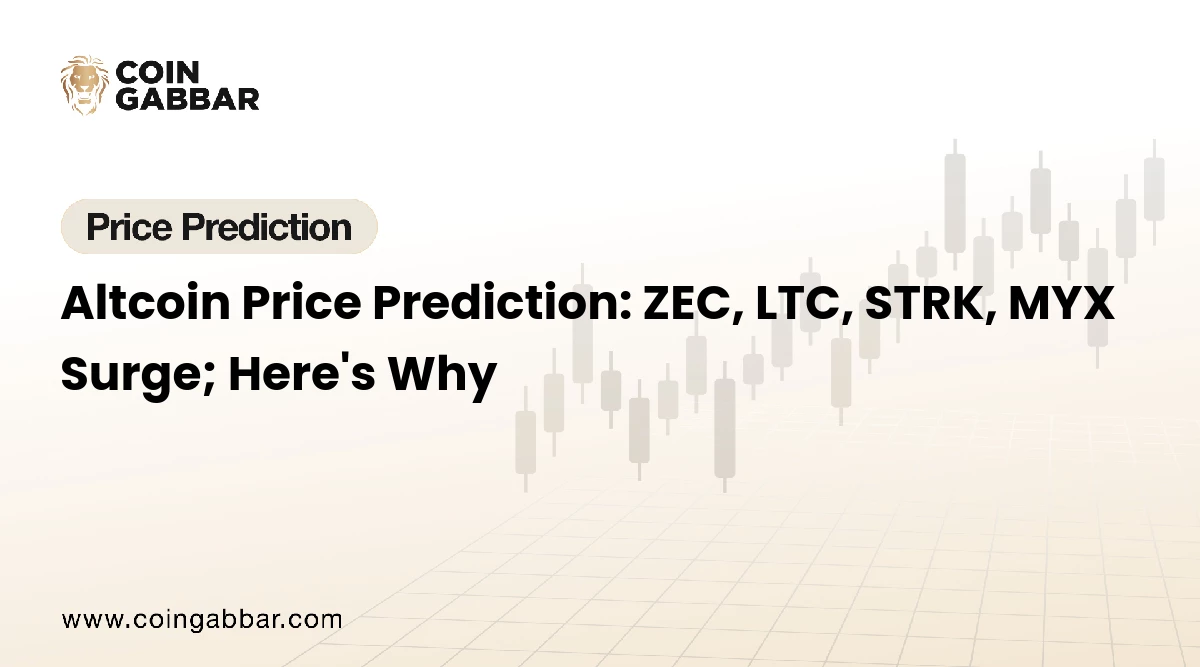 COIN GABBAR

Price Prediction

Altcoin Price Prediction: ZEC, LTC, STRK, MYX Surge; Here's Why

www.coingabbar.com